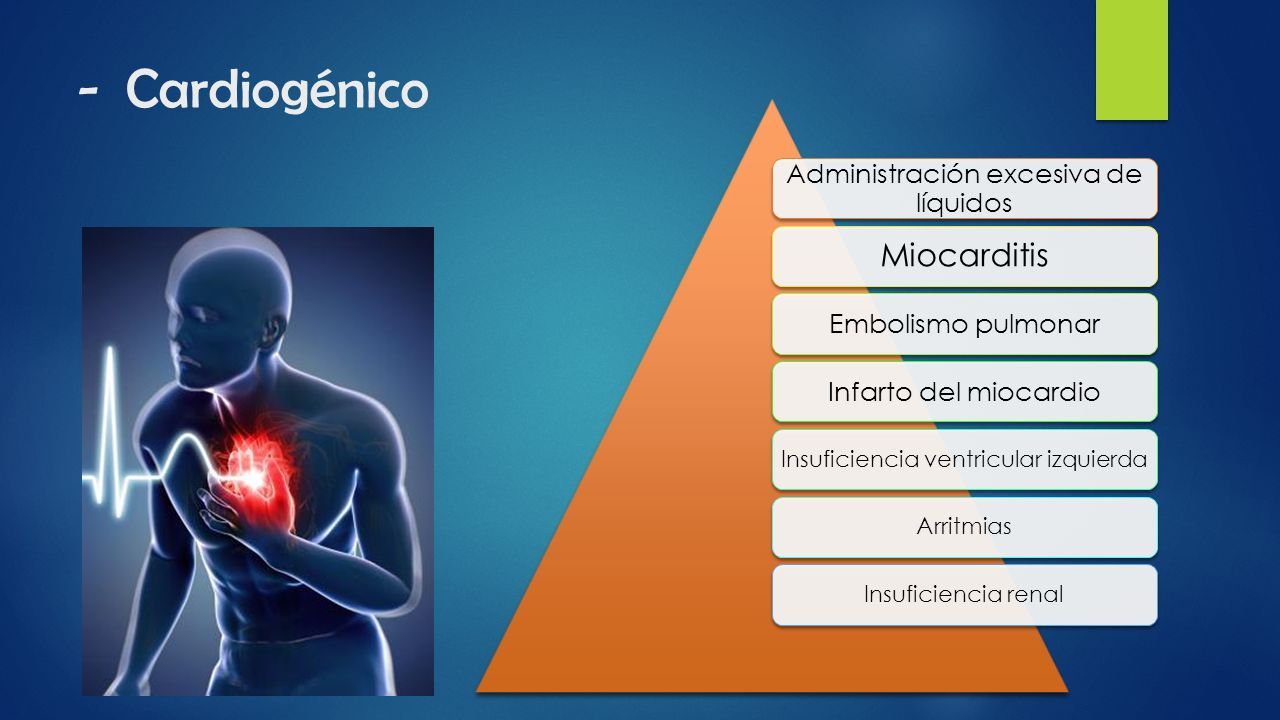 - Cardiogénico

Administración excesiva de líquidos

Miocarditis

Embolismo pulmonar

Infarto del miocardio

Insuficiencia ventricular izquierda

Arritmias

Insuficiencia renal